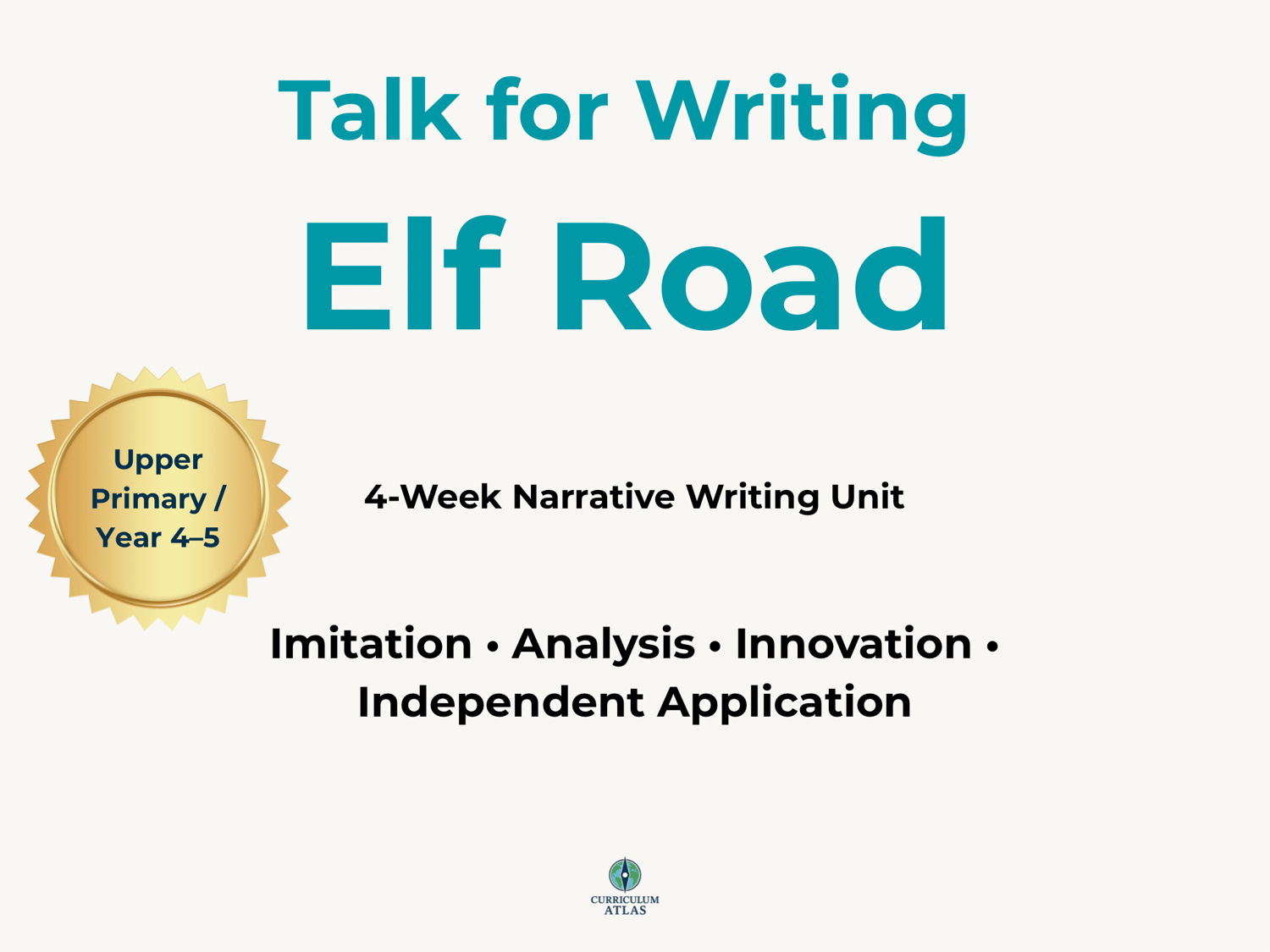 Talk for Writing

Elf Road

Upper Primary / Year 4–5

4-Week Narrative Writing Unit

Imitation • Analysis • Innovation • Independent Application

CURRICULUM ATLAS